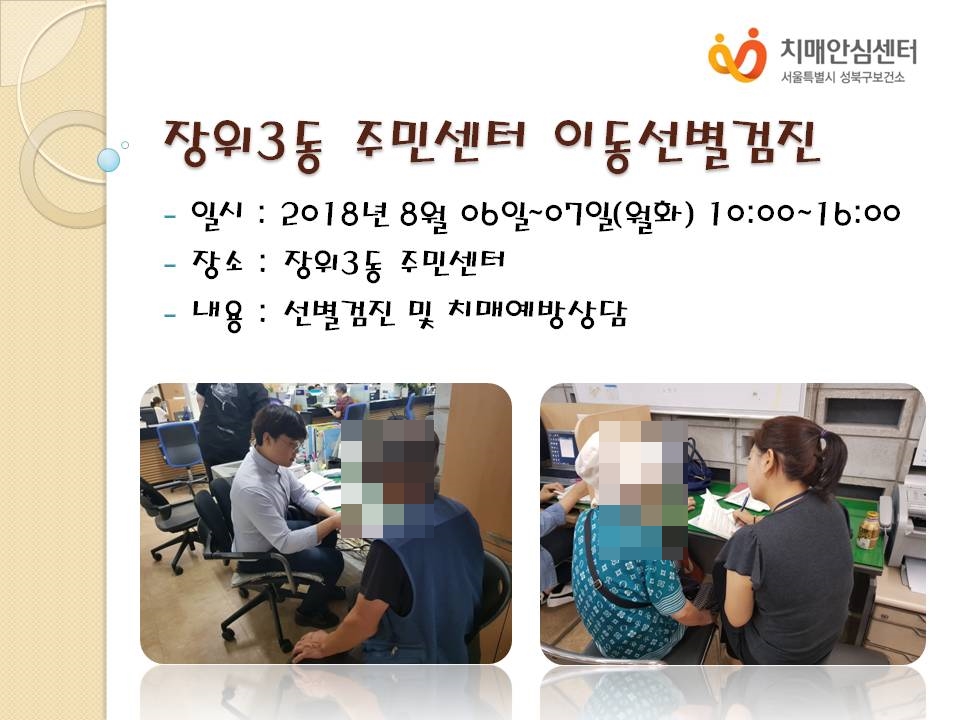 치매안심센터
서울특별시 성북구보건소

장위3동 주민센터 이동선별검진

- 일시 : 2018년 8월 06일~07일(월화) 10:00~16:00
- 장소 : 장위3동 주민센터
- 내용 : 선별검진 및 치매예방상담